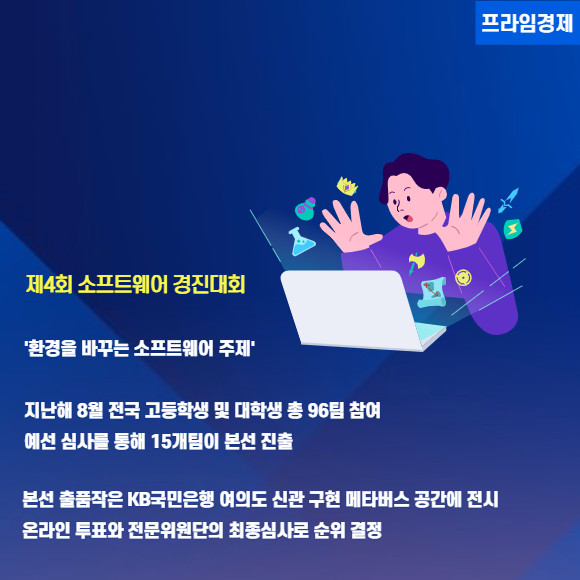 프라임경제

제4회 소프트웨어 경진대회

'환경을 바꾸는 소프트웨어 주제'

지난해 8월 전국 고등학생 및 대학생 총 96팀 참여
예선 심사를 통해 15개팀이 본선 진출

본선 출품작은 KB국민은행 여의도 신관 구현 메타버스 공간에 전시
온라인 투표와 전문위원단의 최종심사로 순위 결정